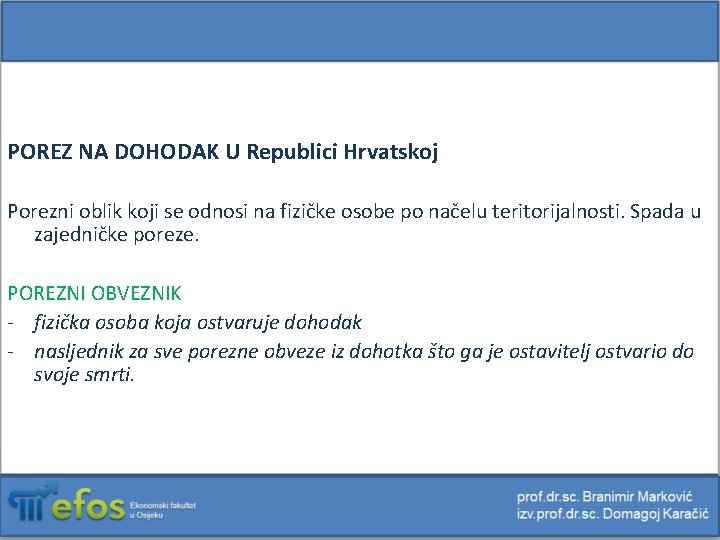 POREZ NA DOHODAK U Republici Hrvatskoj

Porezni oblik koji se odnosi na fizičke osobe po načelu teritorijalnosti. Spada u zajedničke poreze.

POREZNI OBVEZNIK
- fizička osoba koja ostvaruje dohodak
- nasljednik za sve porezne obveze iz dohotka što ga je ostavitelj ostvario do svoje smrti.

efos Ekonomski fakultet u Osijeku

prof.dr.sc. Branimir Marković
izv.prof.dr.sc. Domagoj Karačić